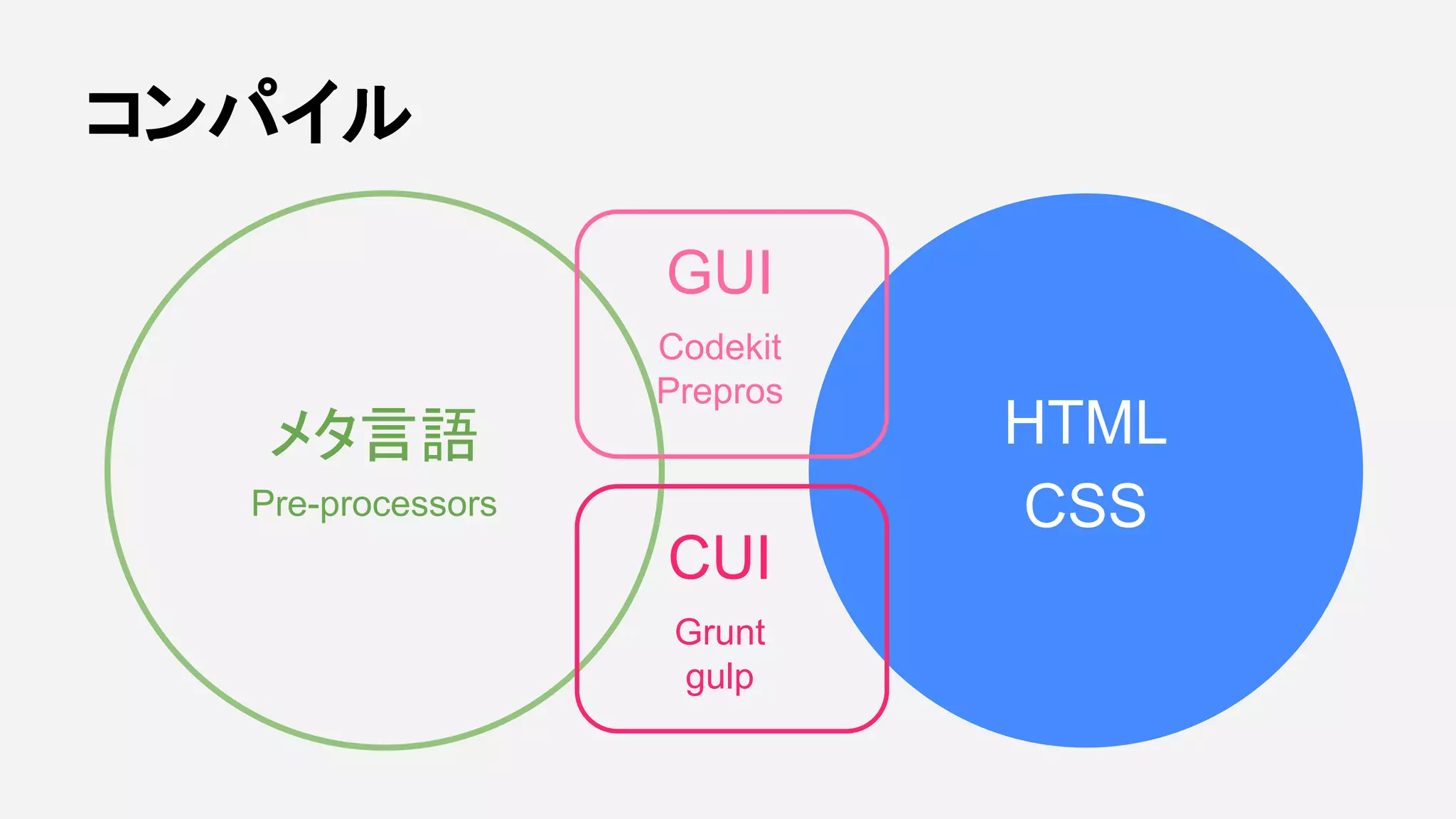 コンパイル

メタ言語
Pre-processors

GUI
Codekit
Prepros

CUI
Grunt
gulp

HTML
CSS